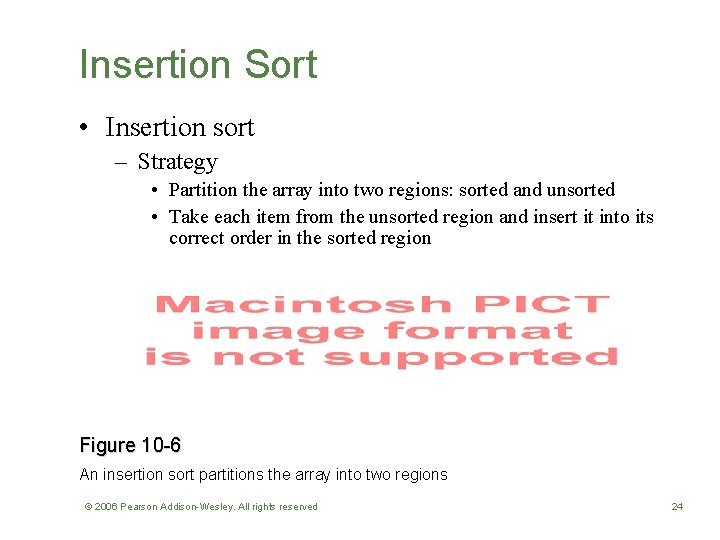 Insertion Sort

• Insertion sort
  – Strategy
    • Partition the array into two regions: sorted and unsorted
    • Take each item from the unsorted region and insert it into its correct order in the sorted region

Macintosh PICT
image format
is not supported

Figure 10-6
An insertion sort partitions the array into two regions

© 2006 Pearson Addison-Wesley. All rights reserved

24